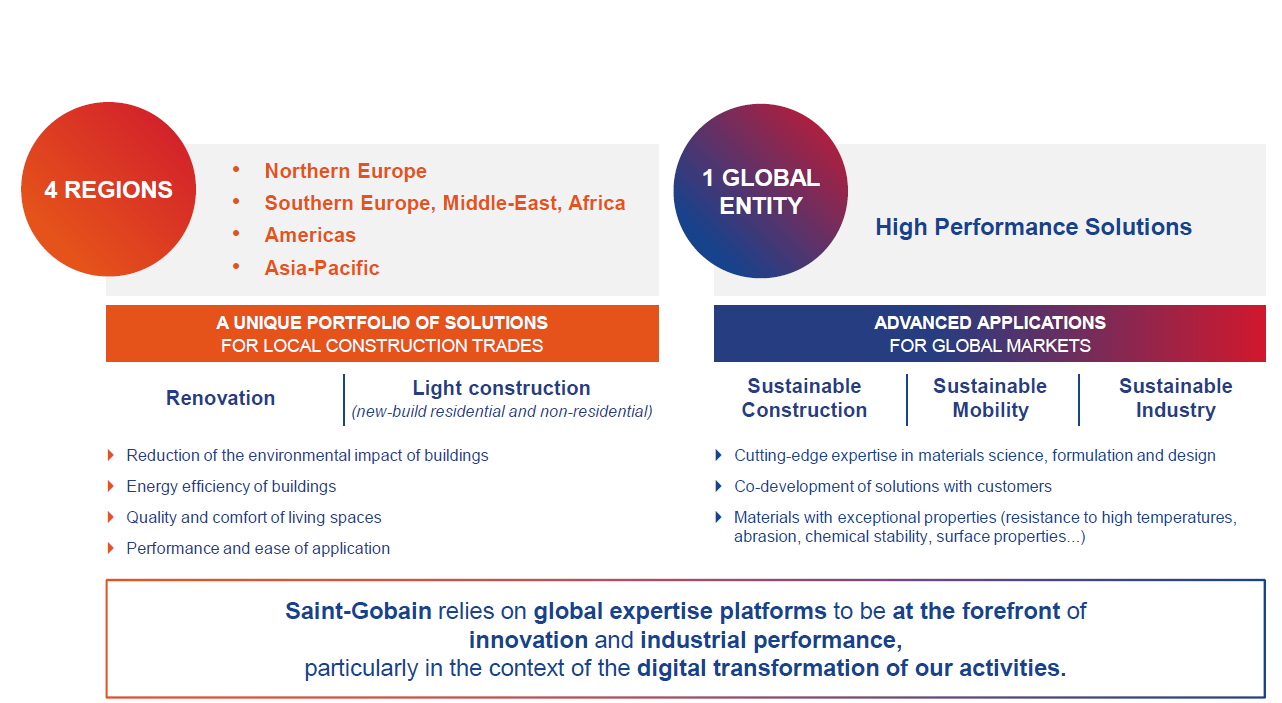 4 REGIONS

• Northern Europe
• Southern Europe, Middle-East, Africa
• Americas
• Asia-Pacific

A UNIQUE PORTFOLIO OF SOLUTIONS
FOR LOCAL CONSTRUCTION TRADES

Renovation

Light construction
(new-build residential and non-residential)

Reduction of the environmental impact of buildings
Energy efficiency of buildings
Quality and comfort of living spaces
Performance and ease of application

1 GLOBAL ENTITY

High Performance Solutions

ADVANCED APPLICATIONS
FOR GLOBAL MARKETS

Sustainable Construction

Sustainable Mobility

Sustainable Industry

Cutting-edge expertise in materials science, formulation and design
Co-development of solutions with customers
Materials with exceptional properties (resistance to high temperatures, abrasion, chemical stability, surface properties...)

Saint-Gobain relies on global expertise platforms to be at the forefront of innovation and industrial performance, particularly in the context of the digital transformation of our activities.